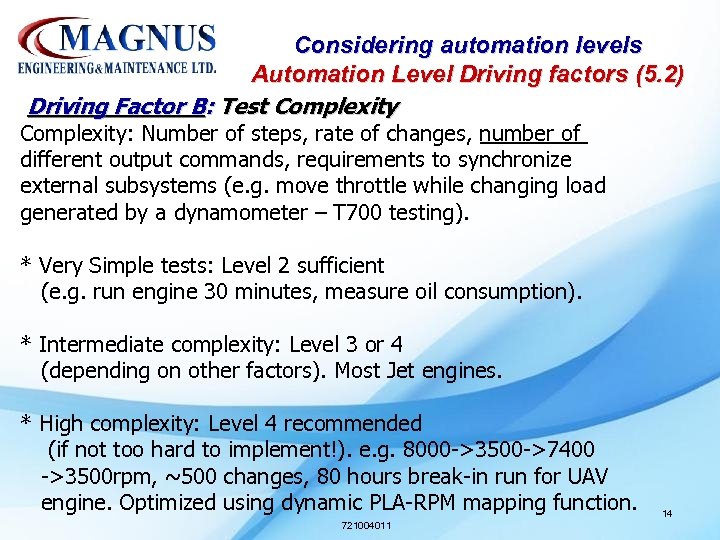 MAGNUS
ENGINEERING&MAINTENANCE LTD.

Considering automation levels
Automation Level Driving factors (5.2)

Driving Factor B: Test Complexity
Complexity: Number of steps, rate of changes, number of different output commands, requirements to synchronize external subsystems (e.g. move throttle while changing load generated by a dynamometer – T700 testing).

* Very Simple tests: Level 2 sufficient
(e.g. run engine 30 minutes, measure oil consumption).

* Intermediate complexity: Level 3 or 4
(depending on other factors). Most Jet engines.

* High complexity: Level 4 recommended
(if not too hard to implement!). e.g. 8000->3500->7400 ->3500rpm, ~500 changes, 80 hours break-in run for UAV engine. Optimized using dynamic PLA-RPM mapping function.

14

721004011